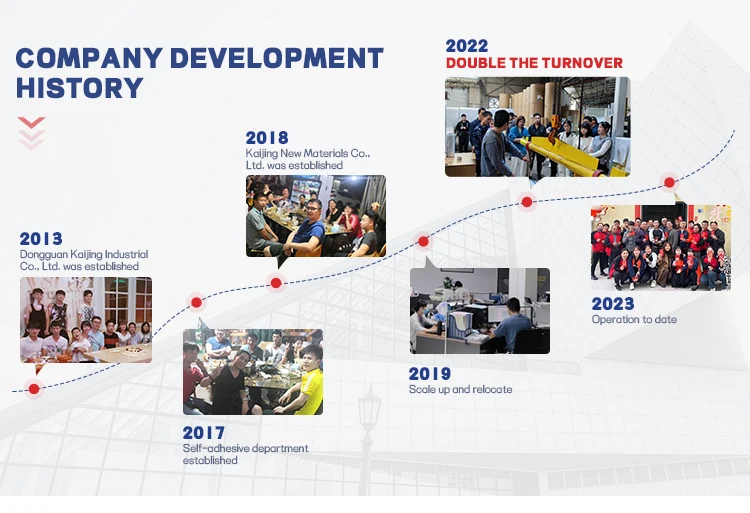 COMPANY DEVELOPMENT HISTORY

2013
Dongguan Kaijing Industrial Co., Ltd. was established

2017
Self-adhesive department established

2018
Kaijing New Materials Co., Ltd. was established

2019
Scale up and relocate

2022
DOUBLE THE TURNOVER

2023
Operation to date